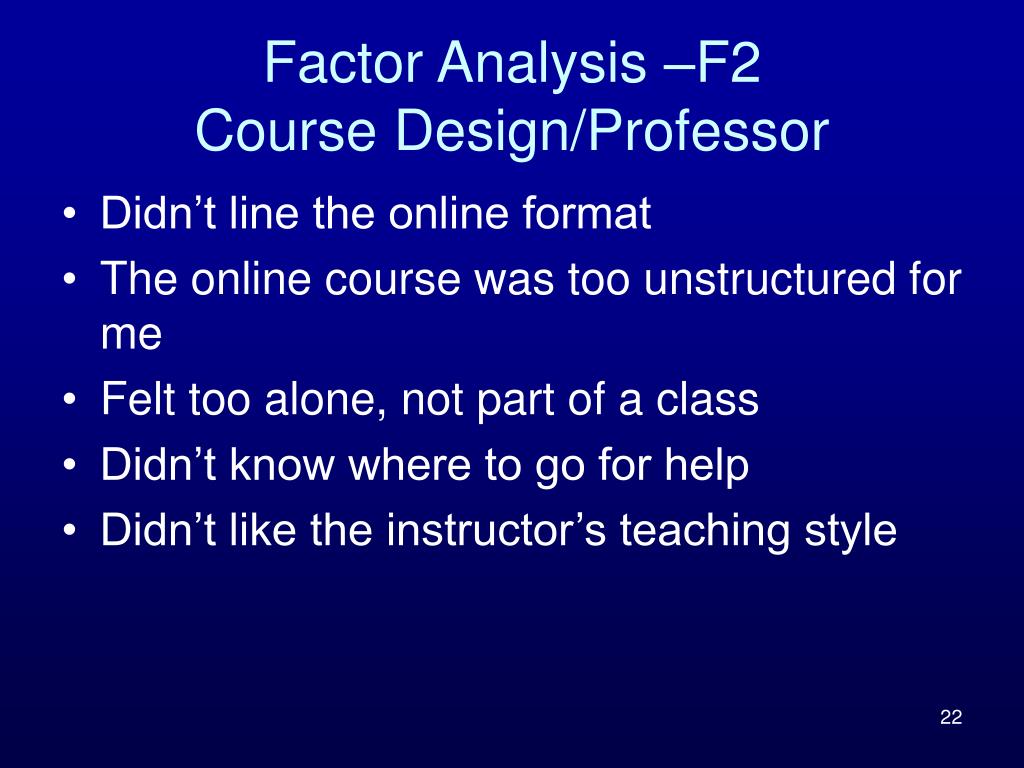 Factor Analysis –F2
Course Design/Professor

• Didn’t line the online format
• The online course was too unstructured for me
• Felt too alone, not part of a class
• Didn’t know where to go for help
• Didn’t like the instructor’s teaching style

22